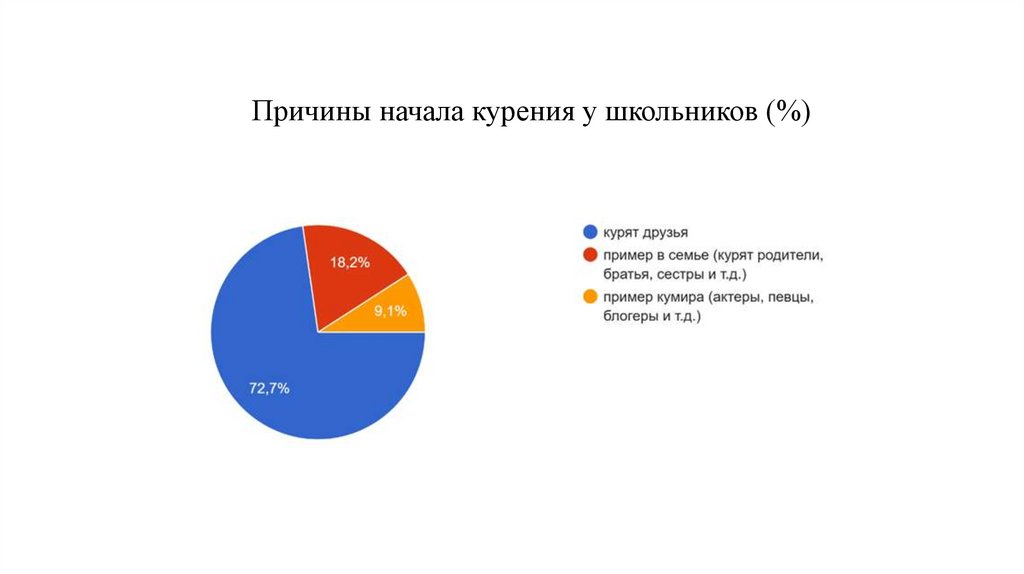 Причины начала курения у школьников (%)

18,2%
9,1%
72,7%

курят друзья
пример в семье (курят родители, братья, сестры и т.д.)
пример кумира (актеры, певцы, блогеры и т.д.)